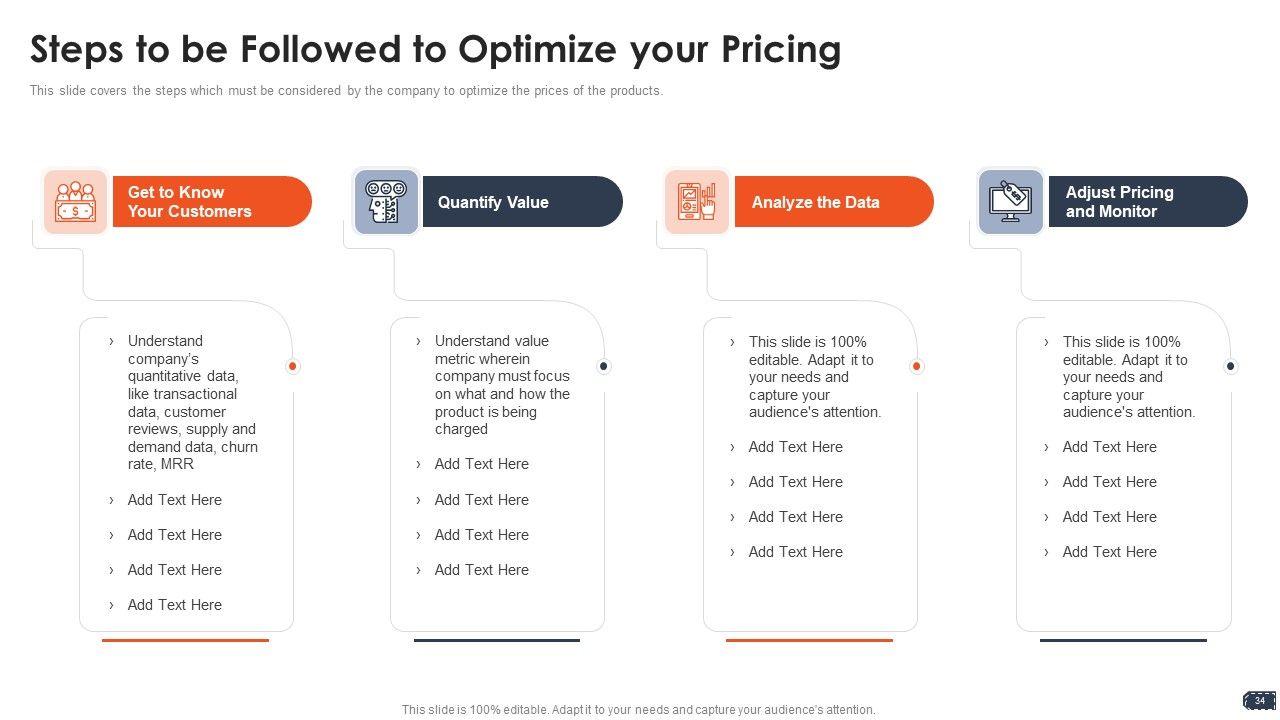 Steps to be Followed to Optimize your Pricing

This slide covers the steps which must be considered by the company to optimize the prices of the products.

Get to Know Your Customers

› Understand company's quantitative data, like transactional data, customer reviews, supply and demand data, churn rate, MRR
› Add Text Here
› Add Text Here
› Add Text Here
› Add Text Here

Quantify Value

› Understand value metric wherein company must focus on what and how the product is being charged
› Add Text Here
› Add Text Here
› Add Text Here
› Add Text Here

Analyze the Data

› This slide is 100% editable. Adapt it to your needs and capture your audience's attention.
› Add Text Here
› Add Text Here
› Add Text Here
› Add Text Here

Adjust Pricing and Monitor

› This slide is 100% editable. Adapt it to your needs and capture your audience's attention.
› Add Text Here
› Add Text Here
› Add Text Here
› Add Text Here

This slide is 100% editable. Adapt it to your needs and capture your audience's attention.

34